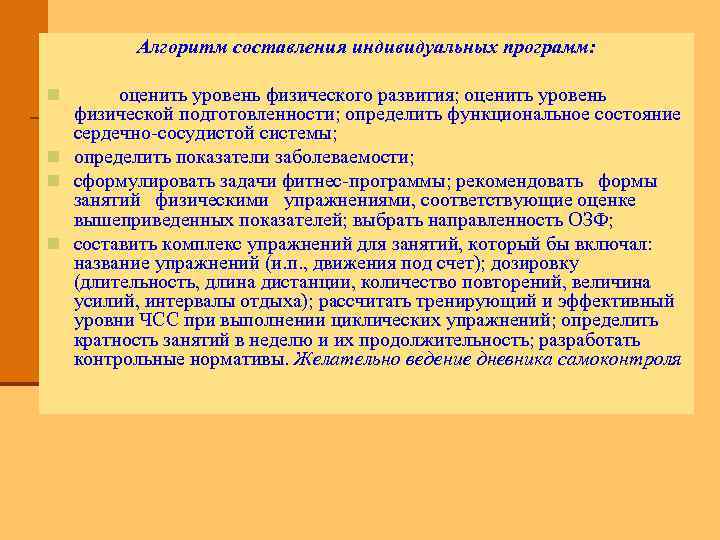 Алгоритм составления индивидуальных программ:

оценить уровень физического развития; оценить уровень физической подготовленности; определить функциональное состояние сердечно-сосудистой системы;

определить показатели заболеваемости;

сформулировать задачи фитнес-программы; рекомендовать формы занятий физическими упражнениями, соответствующие оценке вышеприведенных показателей; выбрать направленность ОЗФ;

составить комплекс упражнений для занятий, который бы включал: название упражнений (и.п., движения под счет); дозировку (длительность, длина дистанции, количество повторений, величина усилий, интервалы отдыха); рассчитать тренирующий и эффективный уровни ЧСС при выполнении циклических упражнений; определить кратность занятий в неделю и их продолжительность; разработать контрольные нормативы. Желательно ведение дневника самоконтроля